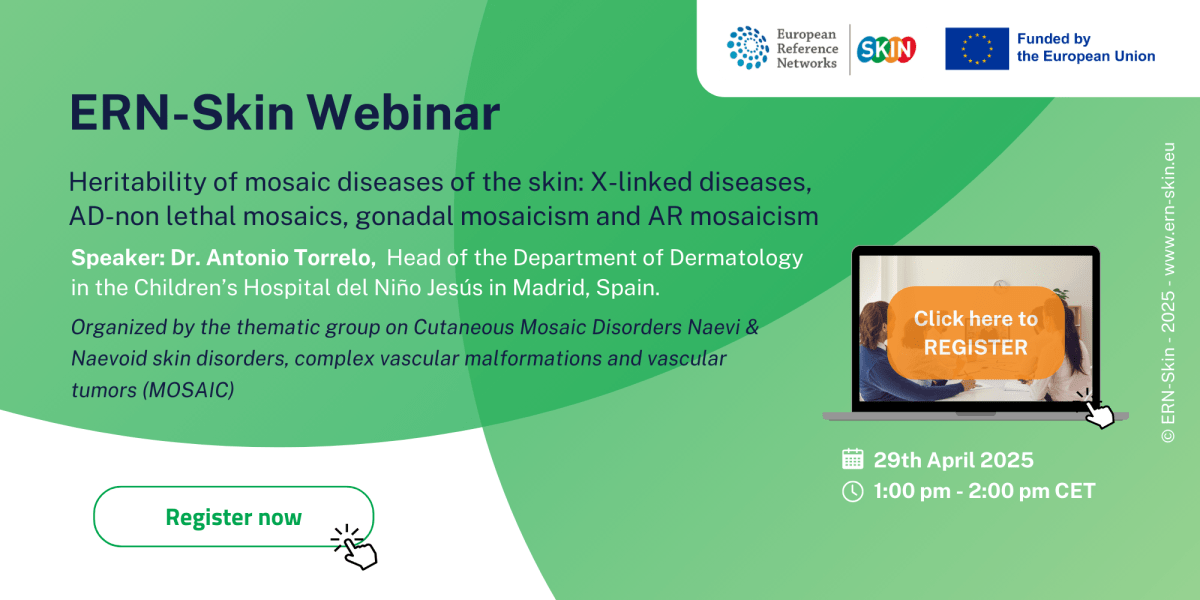 European Reference Networks

SKIN

Funded by the European Union

ERN-Skin Webinar

Heritability of mosaic diseases of the skin: X-linked diseases, AD-non lethal mosaics, gonadal mosaicism and AR mosaicism

Speaker: Dr. Antonio Torrelo, Head of the Department of Dermatology in the Children's Hospital del Niño Jesús in Madrid, Spain.

Organized by the thematic group on Cutaneous Mosaic Disorders Naevi & Naevoid skin disorders, complex vascular malformations and vascular tumors (MOSAIC)

Click here to REGISTER

29th April 2025

1:00 pm - 2:00 pm CET

Register now

© ERN-Skin - 2025 - www.ern-skin.eu